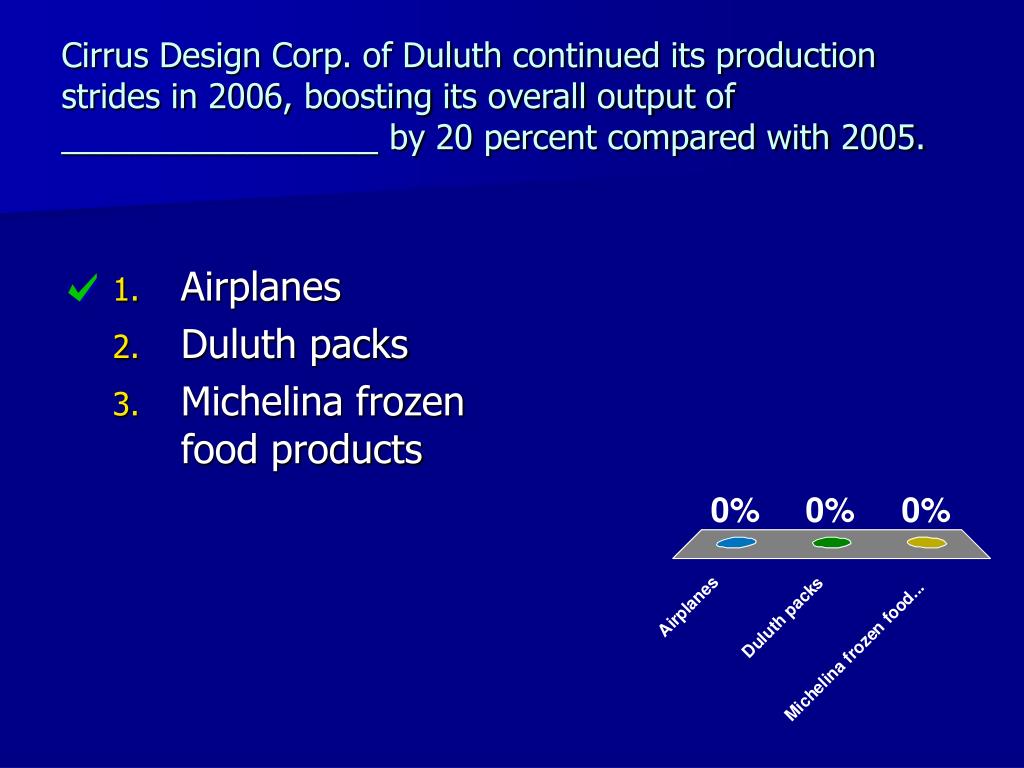 Cirrus Design Corp. of Duluth continued its production strides in 2006, boosting its overall output of _________________ by 20 percent compared with 2005.

✓ 1. Airplanes
2. Duluth packs
3. Michelina frozen food products

0% 0% 0%

Airplanes
Duluth packs
Michelina frozen food...